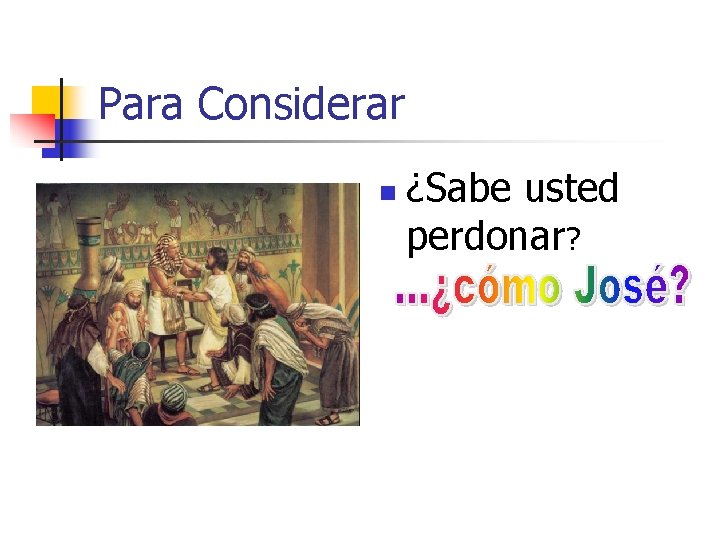 Para Considerar

¿Sabe usted perdonar?

...¿cómo José?